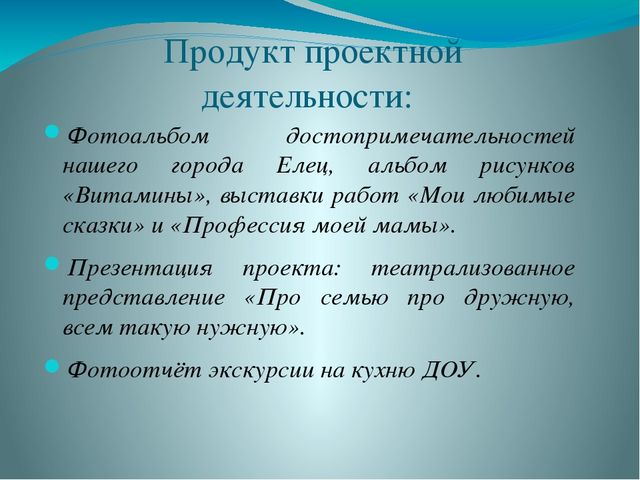 Продукт проектной деятельности:

Фотоальбом достопримечательностей нашего города Елец, альбом рисунков «Витамины», выставки работ «Мои любимые сказки» и «Профессия моей мамы».

Презентация проекта: театрализованное представление «Про семью про дружную, всем такую нужную».

Фотоотчёт экскурсии на кухню ДОУ.